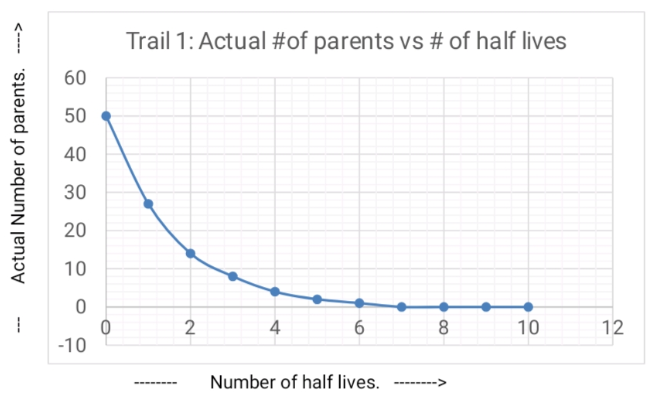 Trail 1: Actual #of parents vs # of half lives

-- Actual Number of parents. ---->

60
50
40
30
20
10
0
-10

0 2 4 6 8 10 12

-------- Number of half lives. -------->